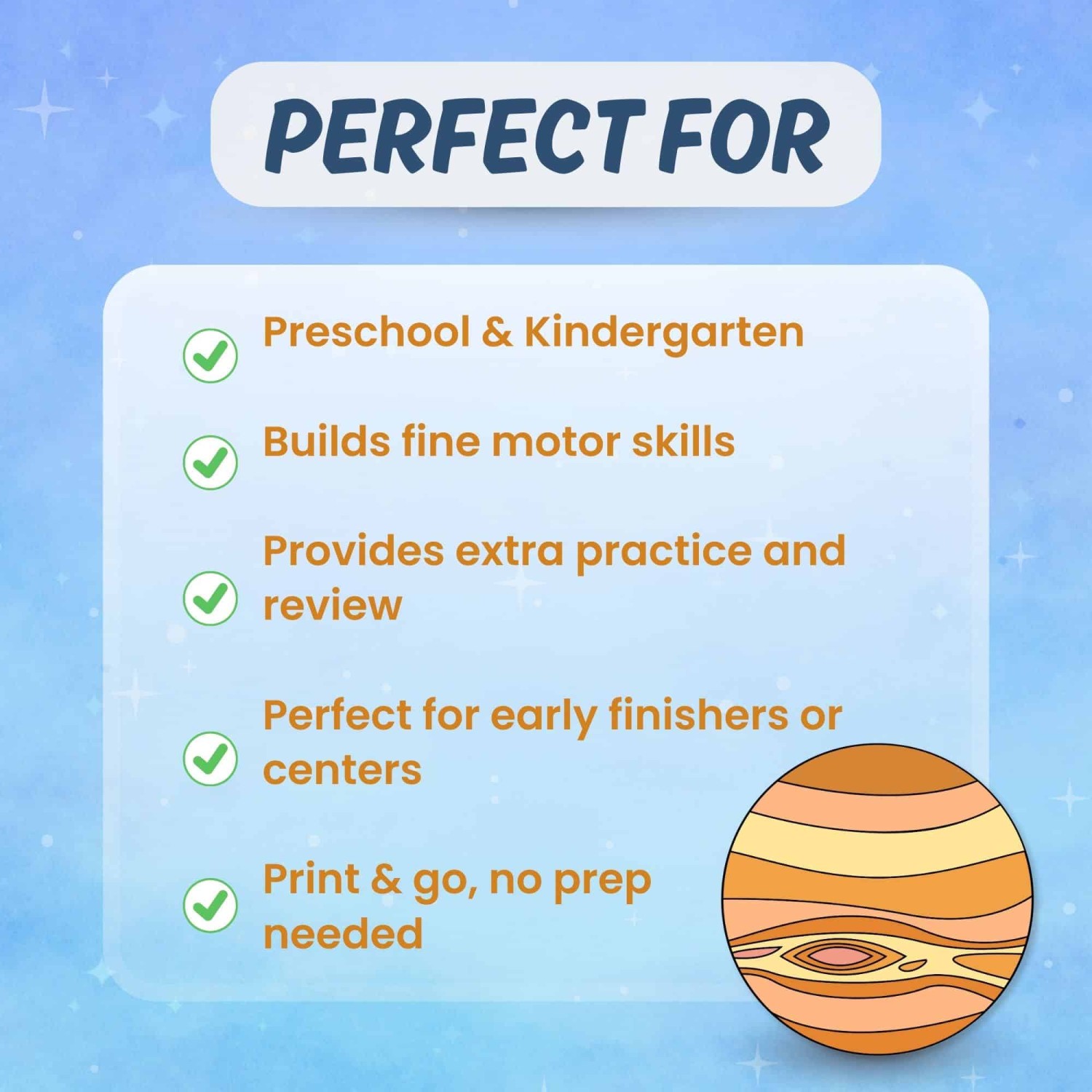 PERFECT FOR

Preschool & Kindergarten

Builds fine motor skills

Provides extra practice and review

Perfect for early finishers or centers

Print & go, no prep needed